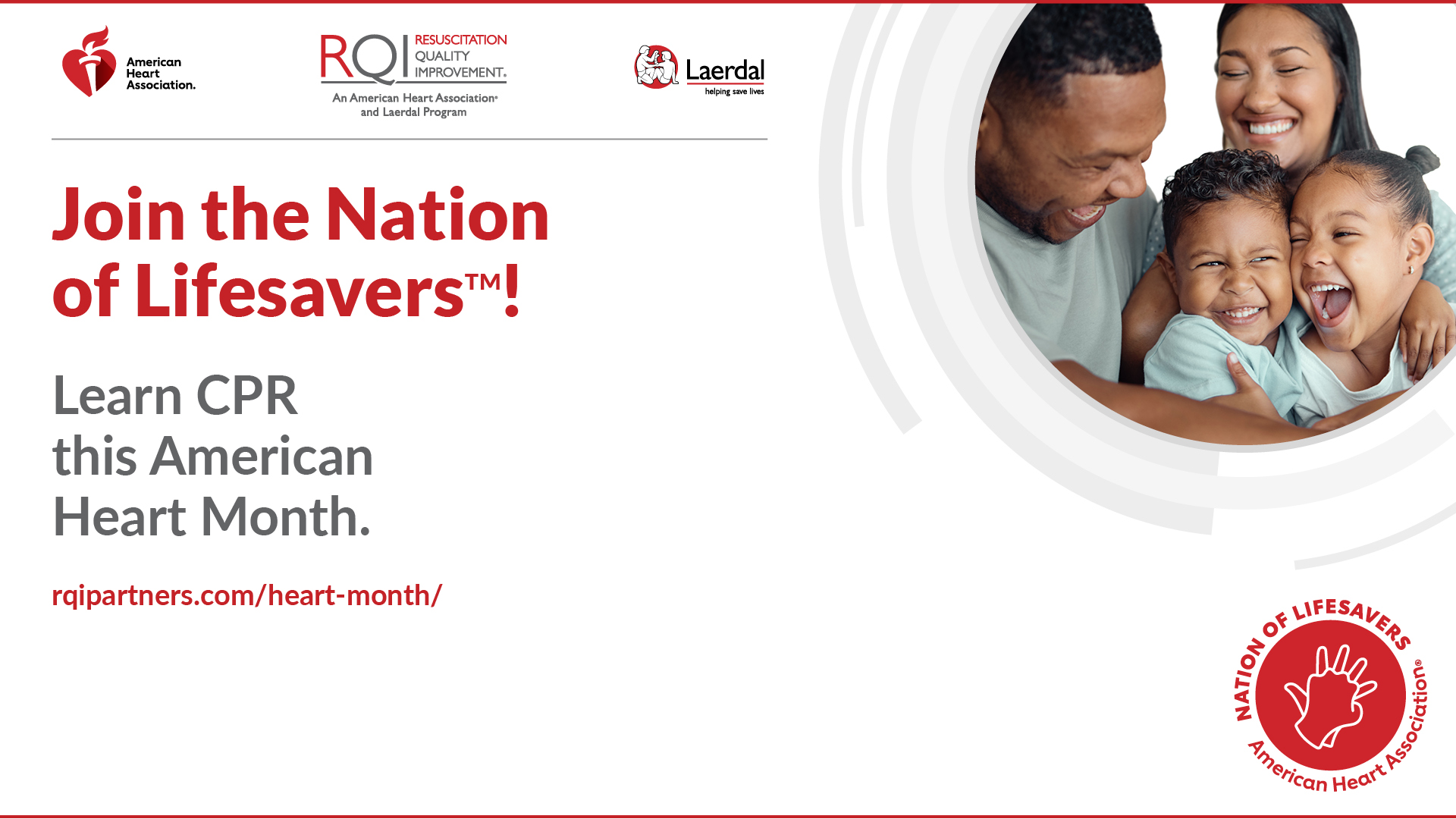 American Heart Association.

RQI RESUSCITATION QUALITY IMPROVEMENT.
An American Heart Association® and Laerdal Program

Laerdal
helping save lives

Join the Nation of Lifesavers™!

Learn CPR this American Heart Month.

rqipartners.com/heart-month/

NATION OF LIFESAVERS
American Heart Association®